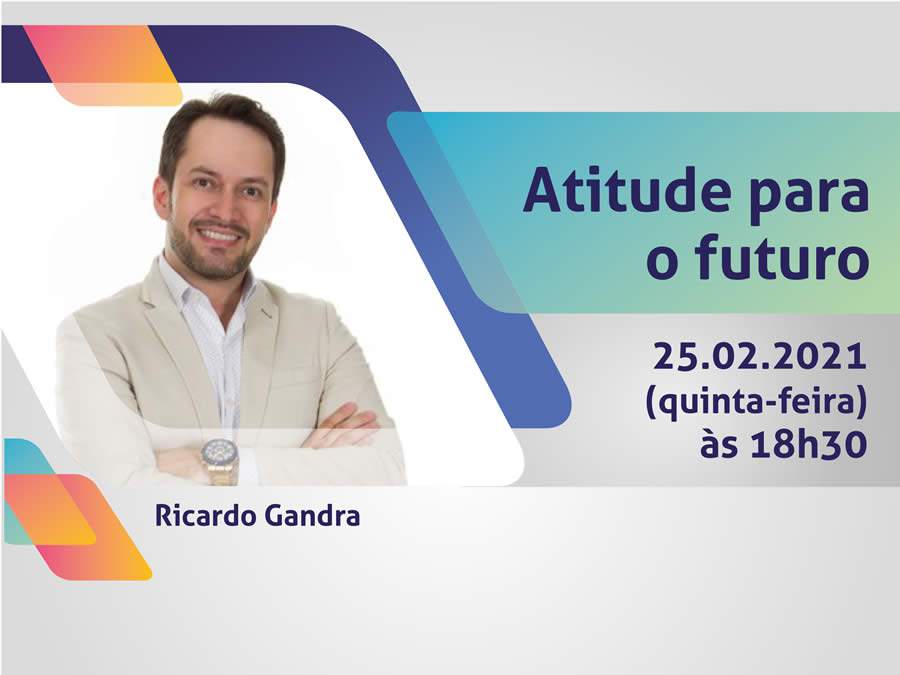 Atitude para o futuro

25.02.2021
(quinta-feira)
às 18h30

Ricardo Gandra